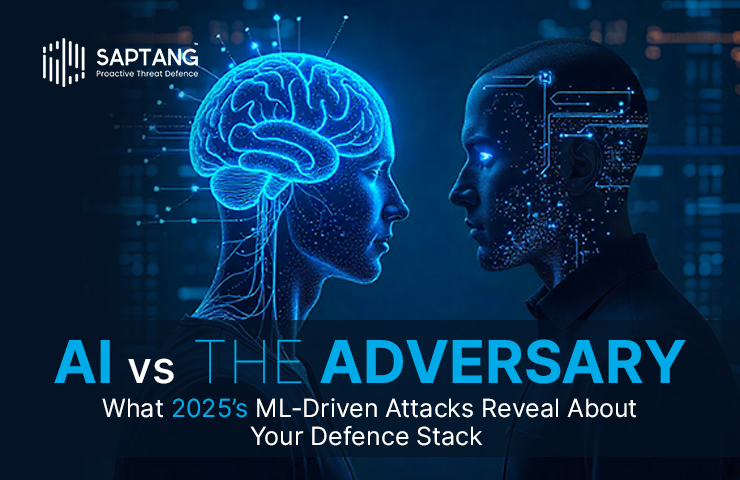 SAPTANG
Proactive Threat Defence

AI vs THE ADVERSARY
What 2025's ML-Driven Attacks Reveal About Your Defence Stack